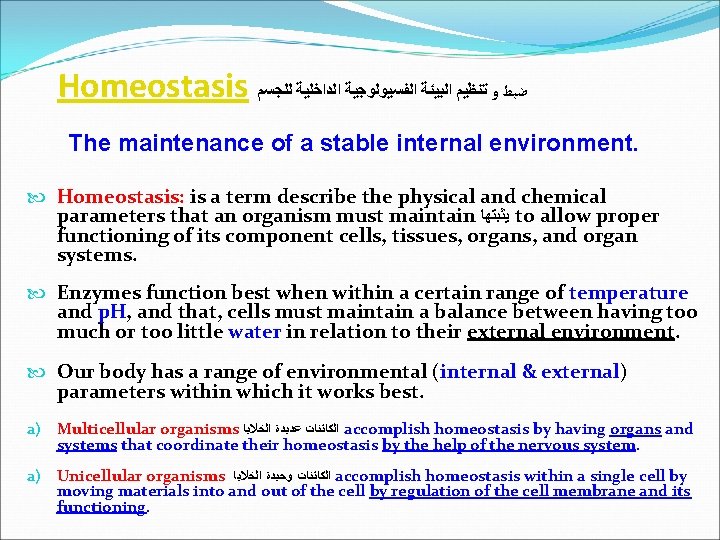 Homeostasis ضبط و تنظيم البيئة الفسيولوجية الداخلية للجسم

The maintenance of a stable internal environment.

Homeostasis: is a term describe the physical and chemical parameters that an organism must maintain يثبتها to allow proper functioning of its component cells, tissues, organs, and organ systems.

Enzymes function best when within a certain range of temperature and pH, and that, cells must maintain a balance between having too much or too little water in relation to their external environment.

Our body has a range of environmental (internal & external) parameters within which it works best.

a) Multicellular organisms الكائنات عديدة الخلايا accomplish homeostasis by having organs and systems that coordinate their homeostasis by the help of the nervous system.

a) Unicellular organisms الكائنات وحيدة الخلايا accomplish homeostasis within a single cell by moving materials into and out of the cell by regulation of the cell membrane and its functioning.